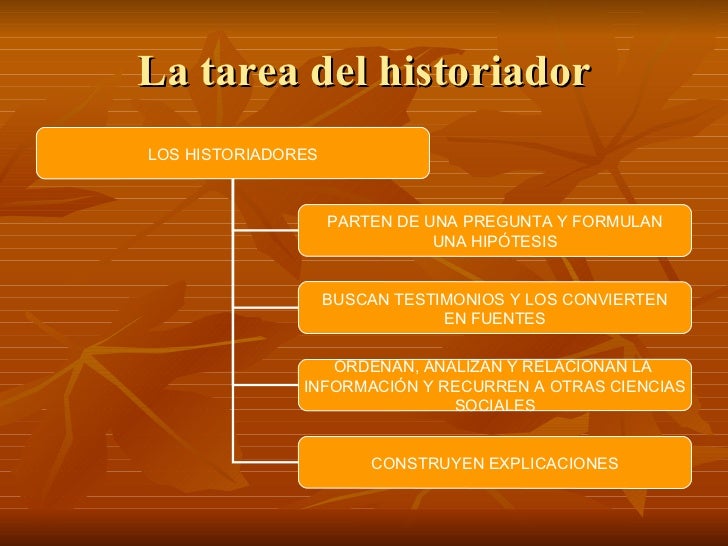 La tarea del historiador

LOS HISTORIADORES

PARTEN DE UNA PREGUNTA Y FORMULAN UNA HIPÓTESIS

BUSCAN TESTIMONIOS Y LOS CONVIERTEN EN FUENTES

ORDENAN, ANALIZAN Y RELACIONAN LA INFORMACIÓN Y RECURREN A OTRAS CIENCIAS SOCIALES

CONSTRUYEN EXPLICACIONES